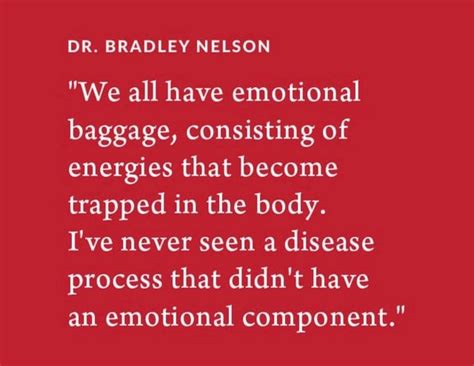 DR. BRADLEY NELSON

"We all have emotional baggage, consisting of energies that become trapped in the body. I've never seen a disease process that didn't have an emotional component."